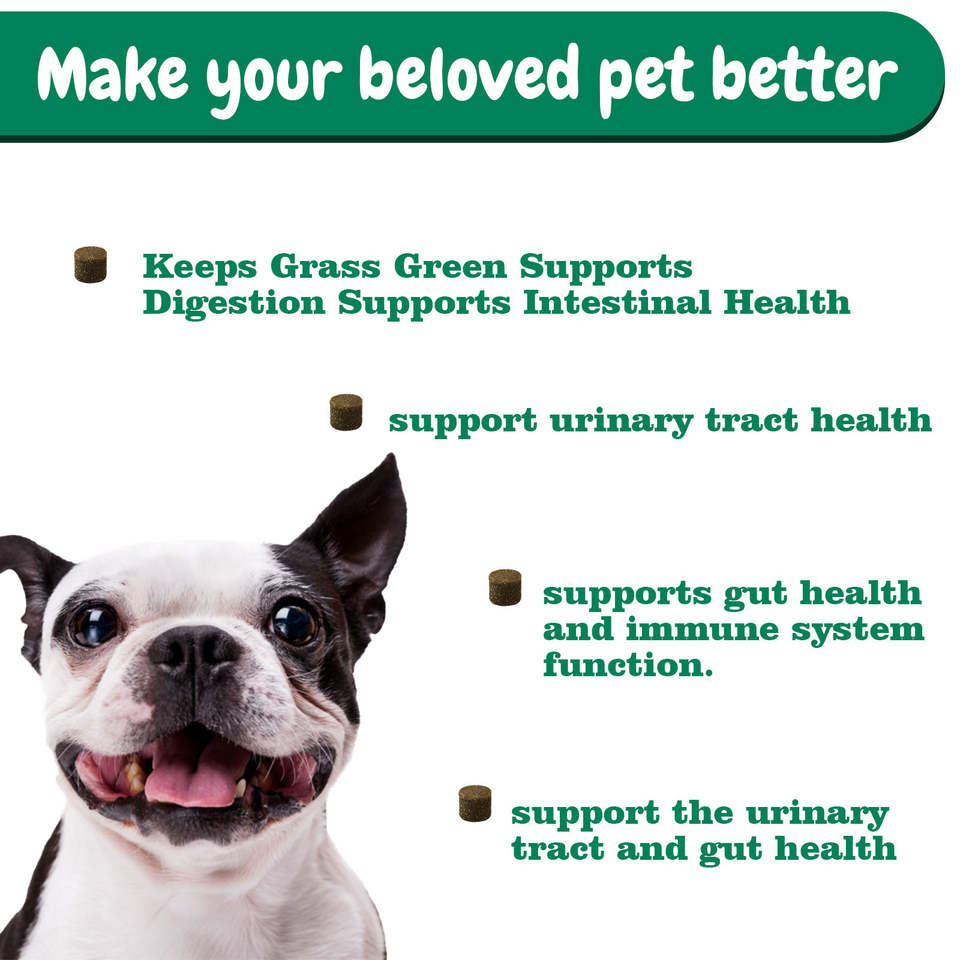 Make your beloved pet better

Keeps Grass Green Supports Digestion Supports Intestinal Health

support urinary tract health

supports gut health and immune system function.

support the urinary tract and gut health